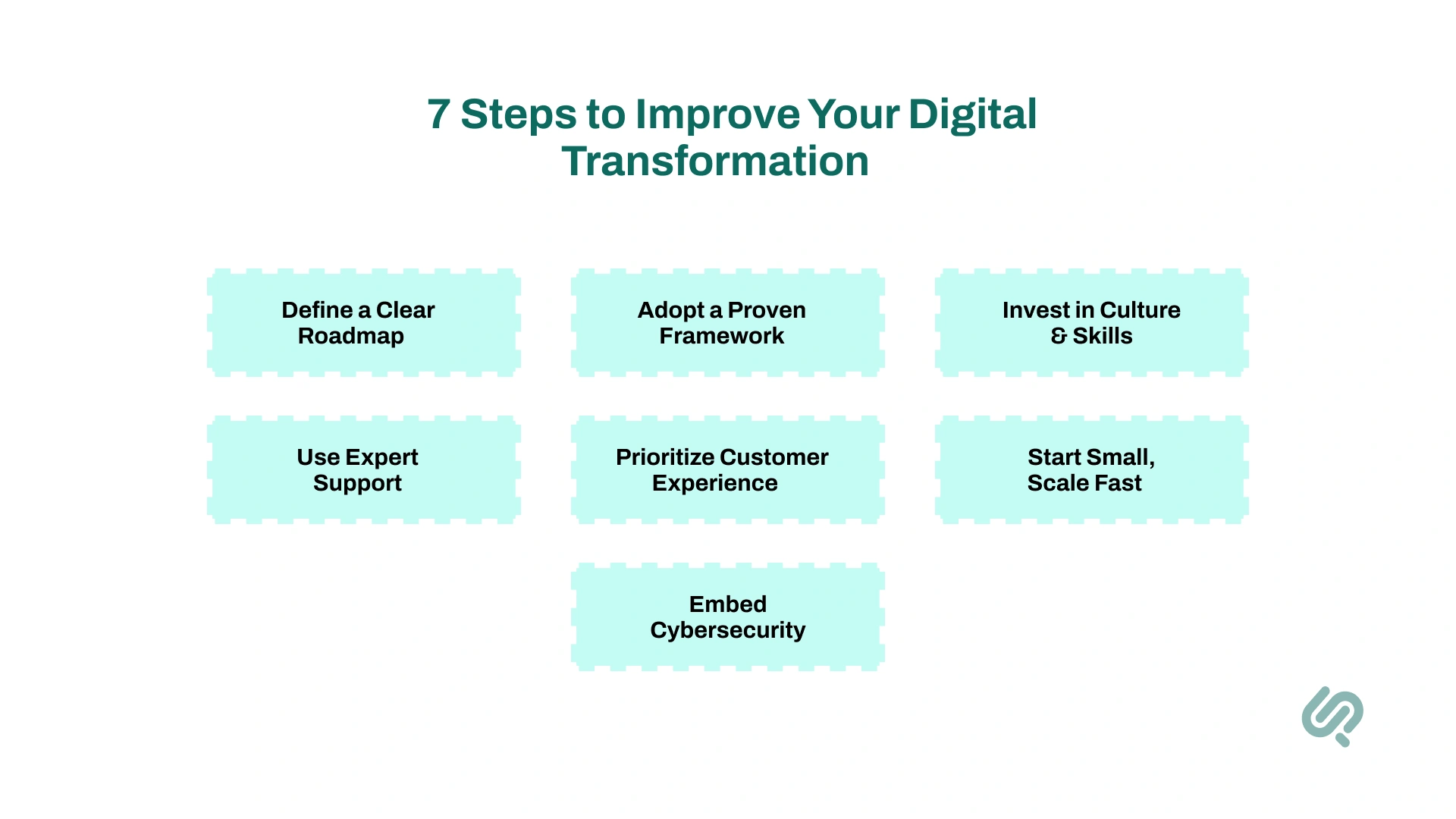 7 Steps to Improve Your Digital Transformation

Define a Clear Roadmap

Adopt a Proven Framework

Invest in Culture & Skills

Use Expert Support

Prioritize Customer Experience

Start Small, Scale Fast

Embed Cybersecurity